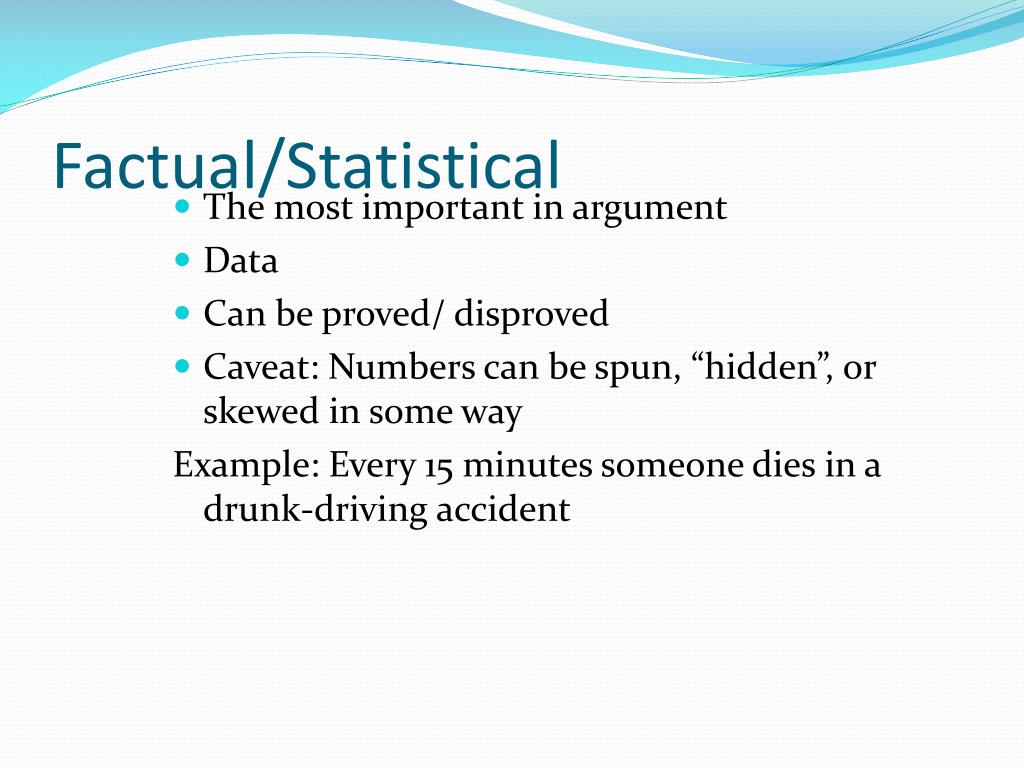 Factual/Statistical

- The most important in argument
- Data
- Can be proved/ disproved
- Caveat: Numbers can be spun, “hidden”, or skewed in some way

Example: Every 15 minutes someone dies in a drunk-driving accident